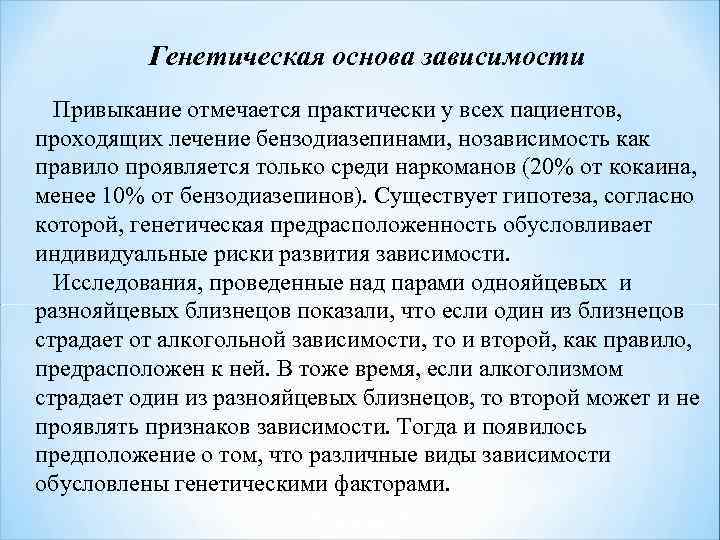 Генетическая основа зависимости

Привыкание отмечается практически у всех пациентов, проходящих лечение бензодиазепинами, нозависимость как правило проявляется только среди наркоманов (20% от кокаина, менее 10% от бензодиазепинов). Существует гипотеза, согласно которой, генетическая предрасположенность обусловливает индивидуальные риски развития зависимости.

Исследования, проведенные над парами однояйцевых и разнояйцевых близнецов показали, что если один из близнецов страдает от алкогольной зависимости, то и второй, как правило, предрасположен к ней. В тоже время, если алкоголизмом страдает один из разнояйцевых близнецов, то второй может и не проявлять признаков зависимости. Тогда и появилось предположение о том, что различные виды зависимости обусловлены генетическими факторами.